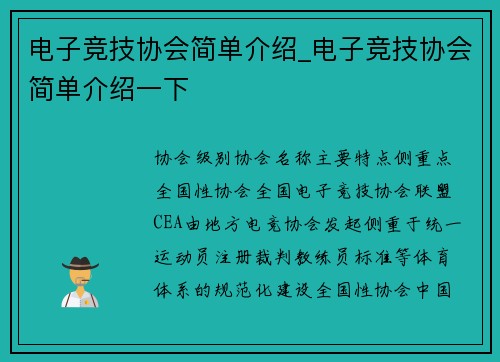 电子竞技协会简单介绍_电子竞技协会简单介绍一下

协会级别协会名称主要特点侧重点全国性协会全国电子竞技协会联盟CEA由地方电竞协会发起侧重于统一运动员注册裁判教练员标准等体育体系的规范化建设全国性协会中国